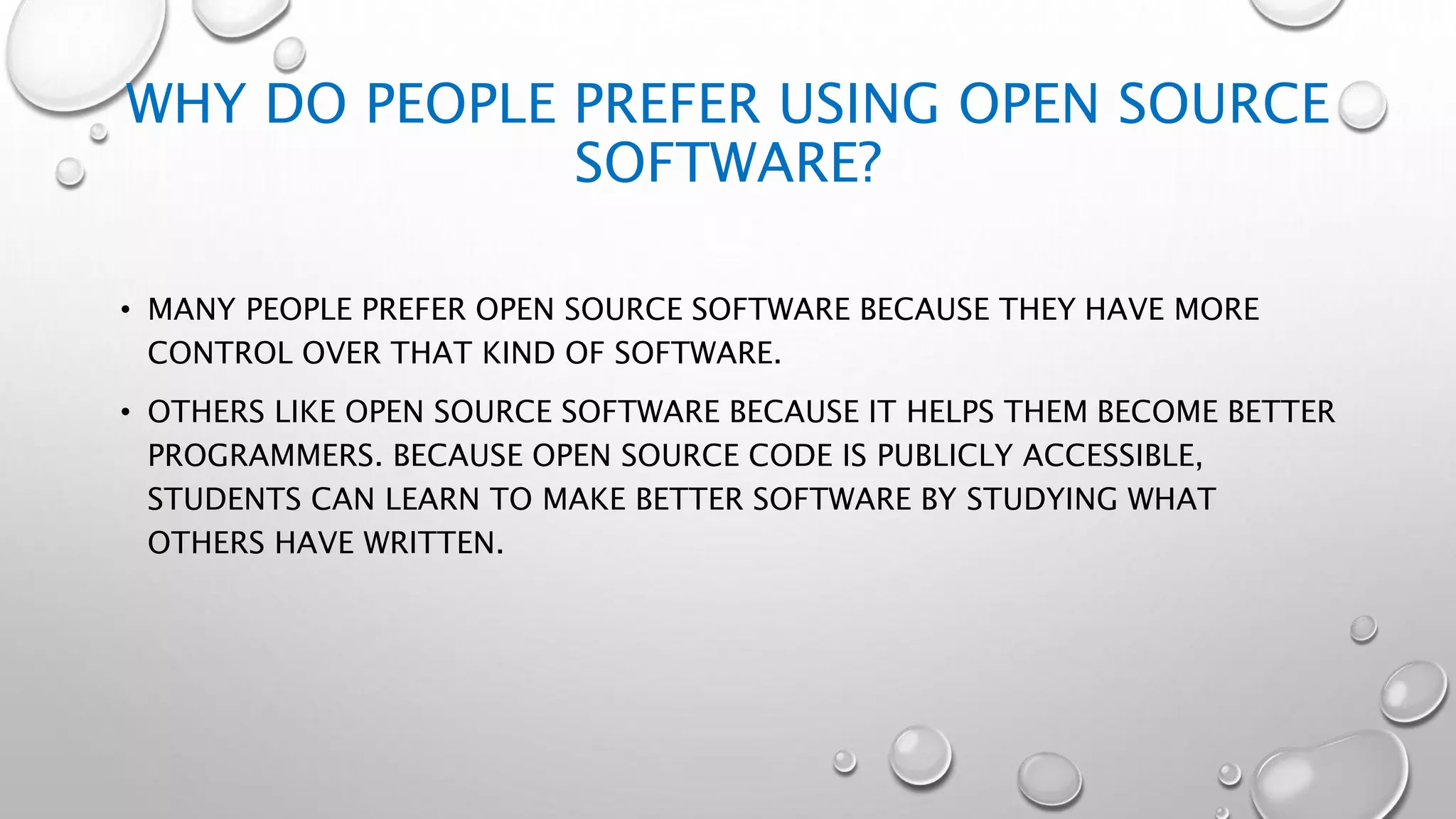 WHY DO PEOPLE PREFER USING OPEN SOURCE SOFTWARE?

• MANY PEOPLE PREFER OPEN SOURCE SOFTWARE BECAUSE THEY HAVE MORE CONTROL OVER THAT KIND OF SOFTWARE.

• OTHERS LIKE OPEN SOURCE SOFTWARE BECAUSE IT HELPS THEM BECOME BETTER PROGRAMMERS. BECAUSE OPEN SOURCE CODE IS PUBLICLY ACCESSIBLE, STUDENTS CAN LEARN TO MAKE BETTER SOFTWARE BY STUDYING WHAT OTHERS HAVE WRITTEN.